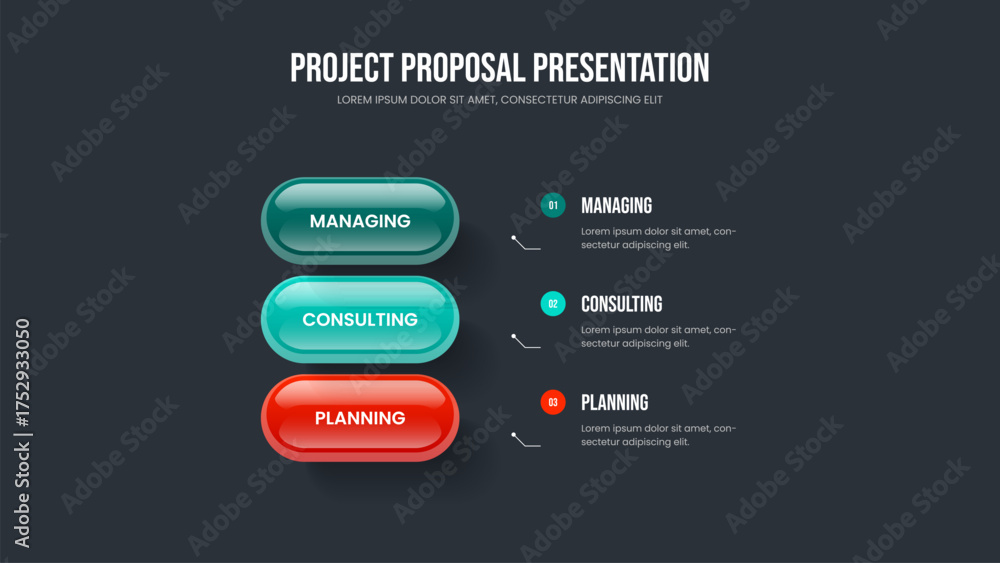 PROJECT PROPOSAL PRESENTATION
LOREM IPSUM DOLOR SIT AMET, CONSECTETUR ADIPISCING ELIT

MANAGING
CONSULTING
PLANNING

01 MANAGING
Lorem ipsum dolor sit amet, consectetur adipiscing elit.

02 CONSULTING
Lorem ipsum dolor sit amet, consectetur adipiscing elit.

03 PLANNING
Lorem ipsum dolor sit amet, consectetur adipiscing elit.

Adobe Stock | #1752933050